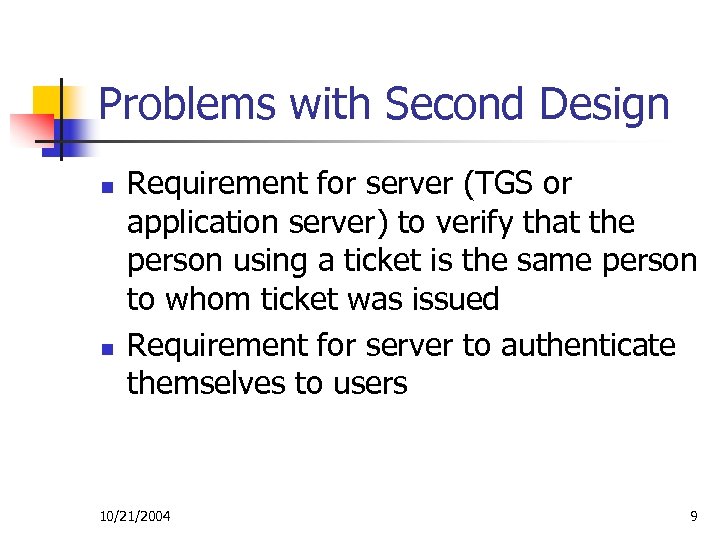 Problems with Second Design

- Requirement for server (TGS or application server) to verify that the person using a ticket is the same person to whom ticket was issued
- Requirement for server to authenticate themselves to users

10/21/2004

9